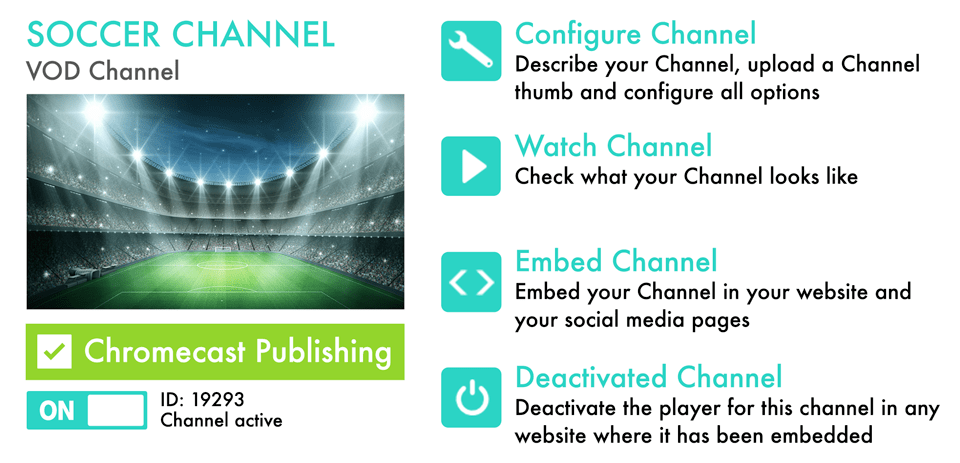 SOCCER CHANNEL
VOD Channel

Chromecast Publishing

ON
ID: 19293
Channel active

Configure Channel
Describe your Channel, upload a Channel thumb and configure all options

Watch Channel
Check what your Channel looks like

Embed Channel
Embed your Channel in your website and your social media pages

Deactivated Channel
Deactivate the player for this channel in any website where it has been embedded